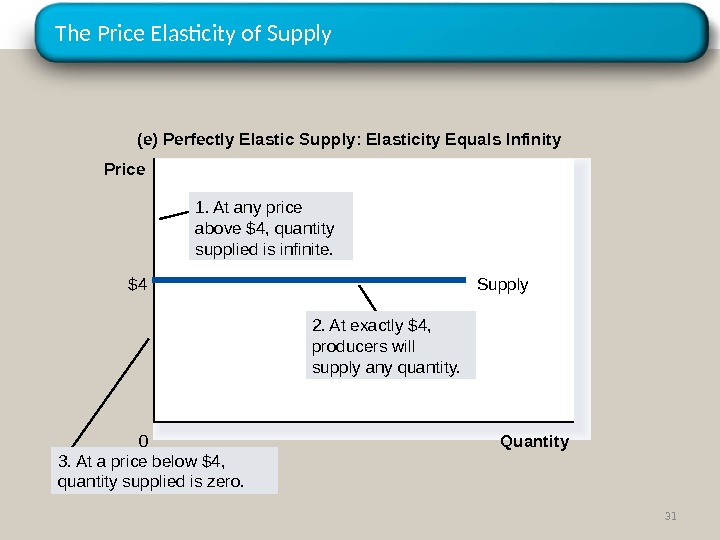 The Price Elasticity of Supply

(e) Perfectly Elastic Supply: Elasticity Equals Infinity

Price

1. At any price above \$4, quantity supplied is infinite.

\$4

Supply

2. At exactly \$4, producers will supply any quantity.

0

Quantity

3. At a price below \$4, quantity supplied is zero.

31